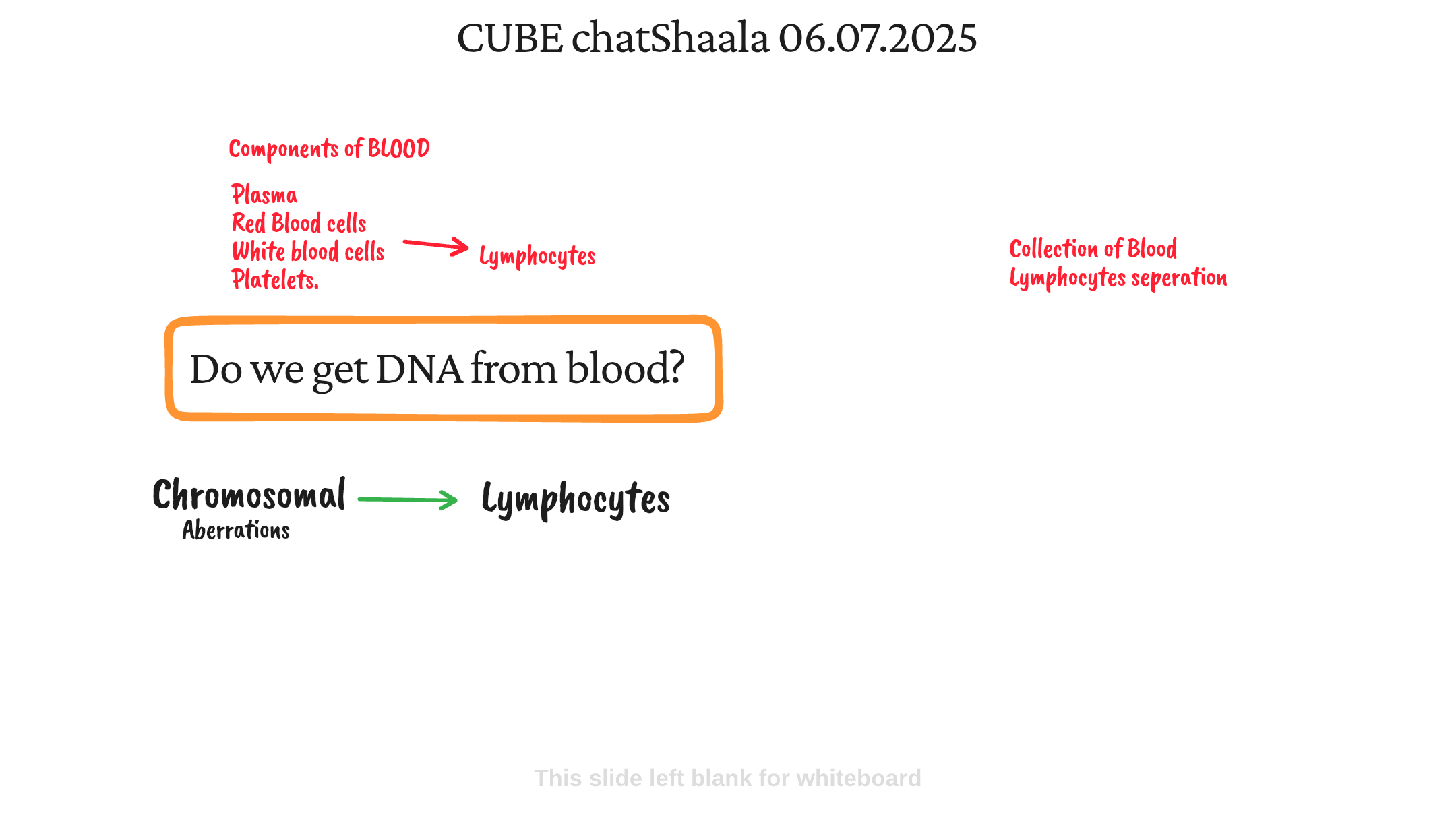 CUBE chatShaala 06.07.2025

Components of BLOOD

Plasma
Red Blood cells
White blood cells → Lymphocytes
Platelets.

Collection of Blood
Lymphocytes seperation

Do we get DNA from blood?

Chromosomal Aberrations → Lymphocytes

This slide left blank for whiteboard